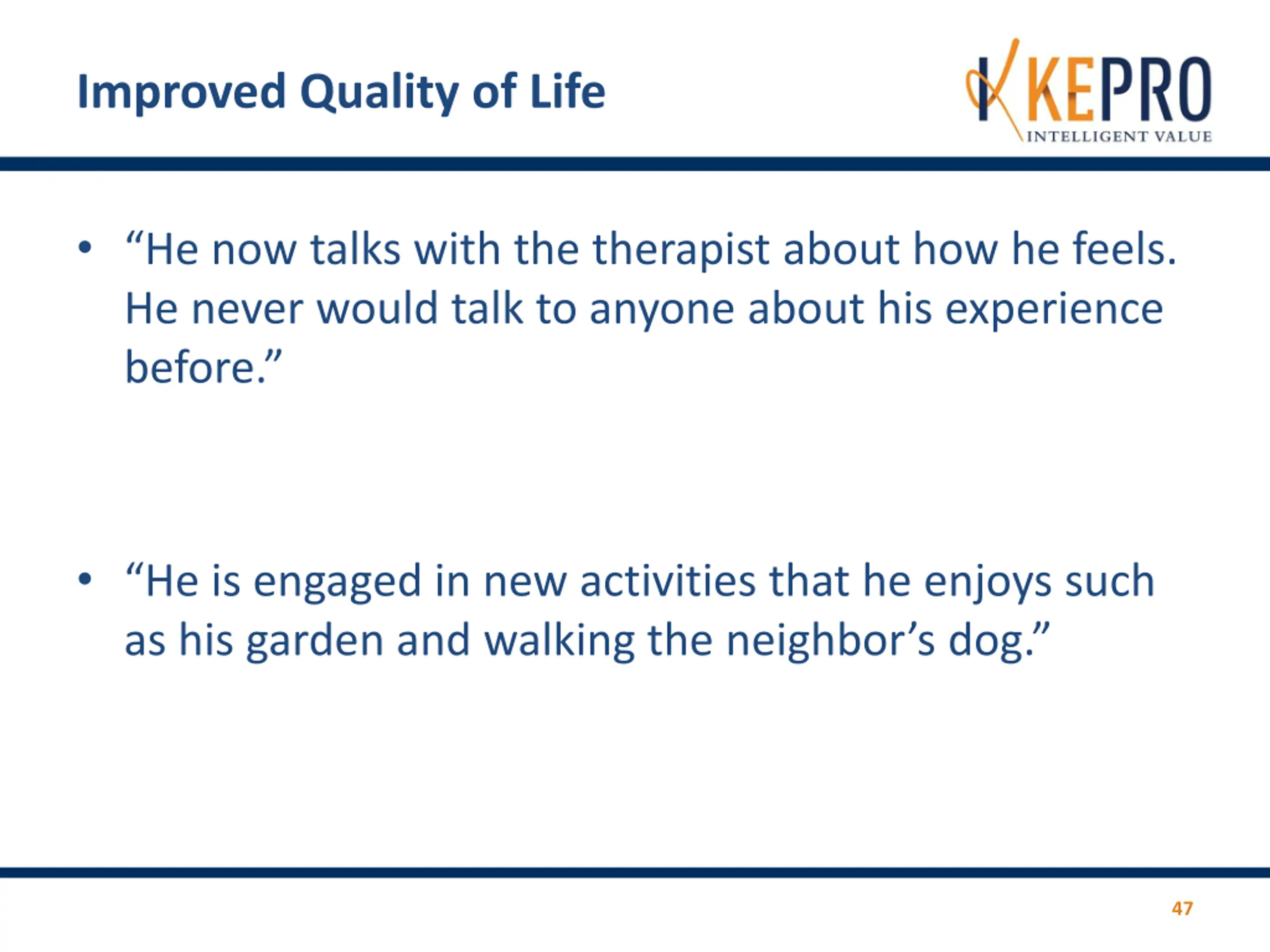 Improved Quality of Life

KEPRO
INTELLIGENT VALUE

• “He now talks with the therapist about how he feels. He never would talk to anyone about his experience before.”

• “He is engaged in new activities that he enjoys such as his garden and walking the neighbor’s dog.”

47